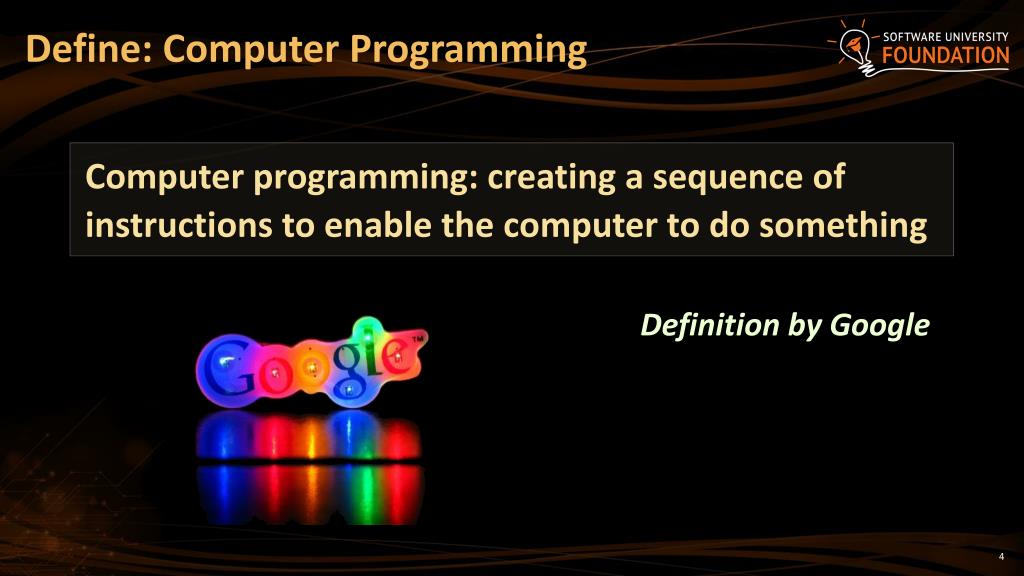 Define: Computer Programming

SOFTWARE UNIVERSITY
FOUNDATION

Computer programming: creating a sequence of instructions to enable the computer to do something

Definition by Google

Google™

4